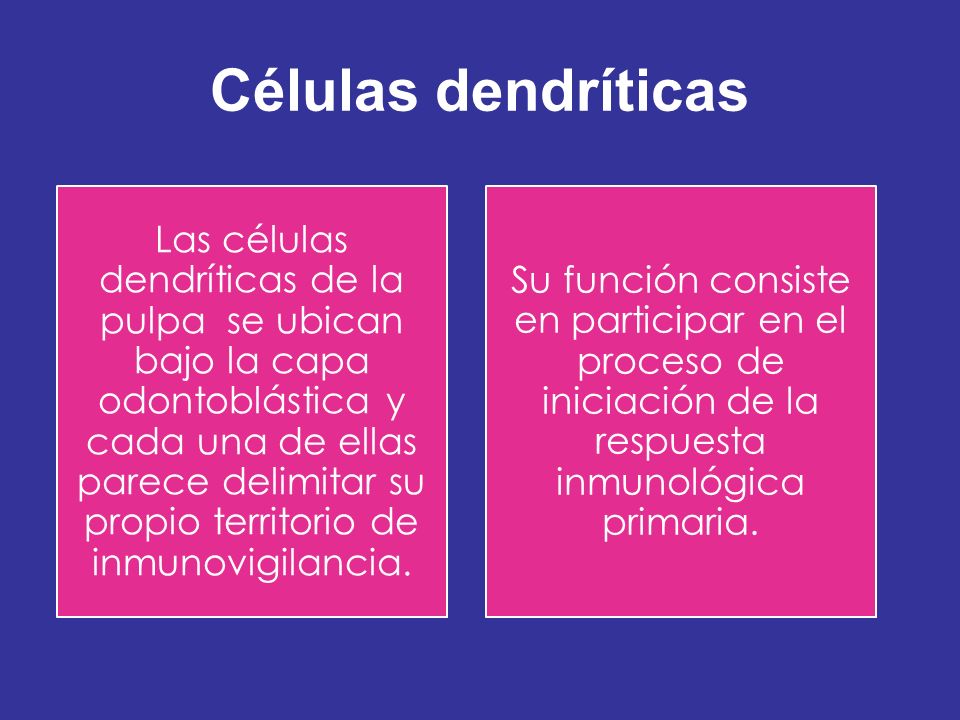 Células dendríticas

Las células dendríticas de la pulpa se ubican bajo la capa odontoblástica y cada una de ellas parece delimitar su propio territorio de inmunovigilancia.

Su función consiste en participar en el proceso de iniciación de la respuesta inmunológica primaria.